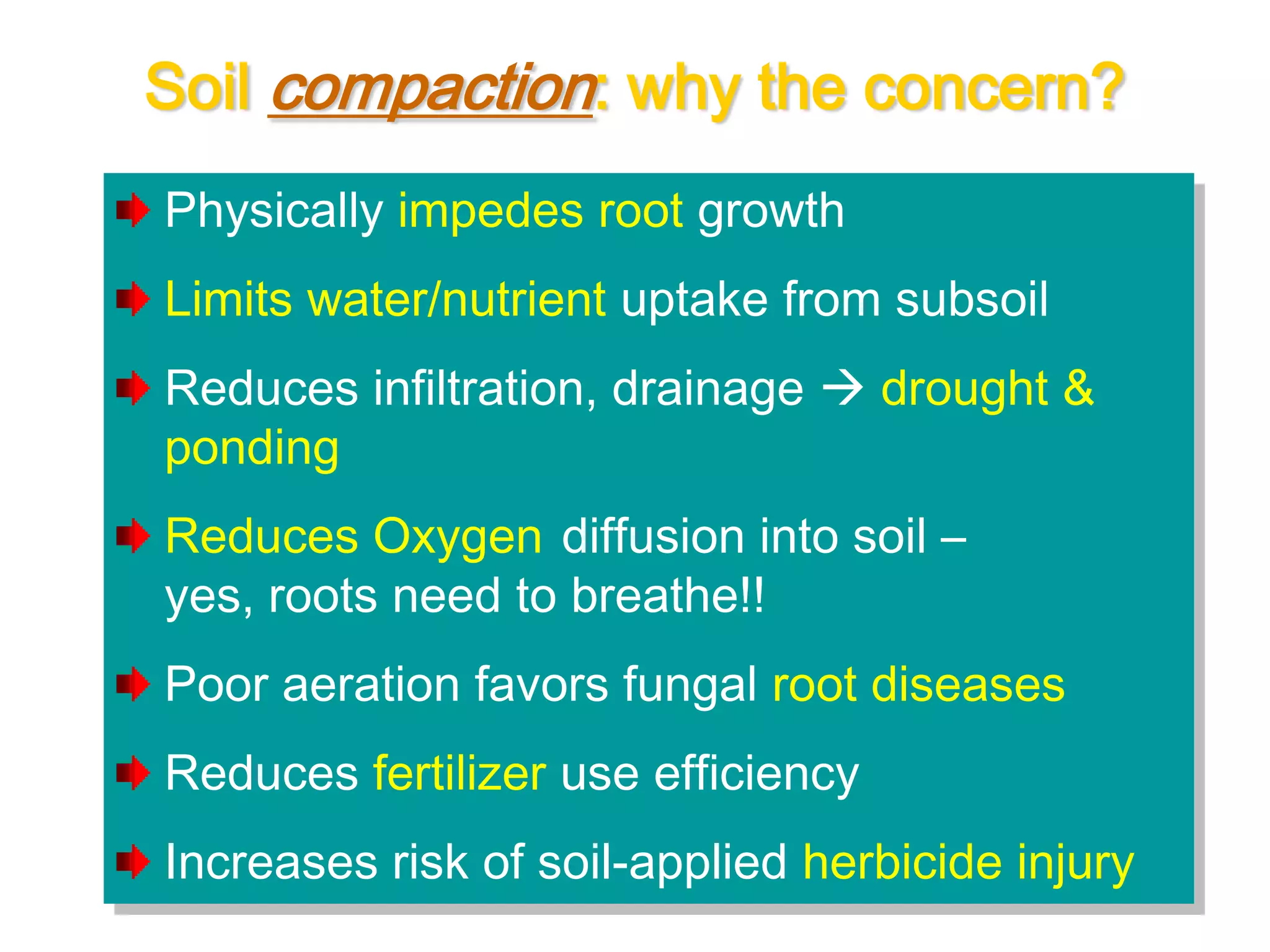 Soil compaction: why the concern?

Physically impedes root growth

Limits water/nutrient uptake from subsoil

Reduces infiltration, drainage → drought & ponding

Reduces Oxygen diffusion into soil – yes, roots need to breathe!!

Poor aeration favors fungal root diseases

Reduces fertilizer use efficiency

Increases risk of soil-applied herbicide injury